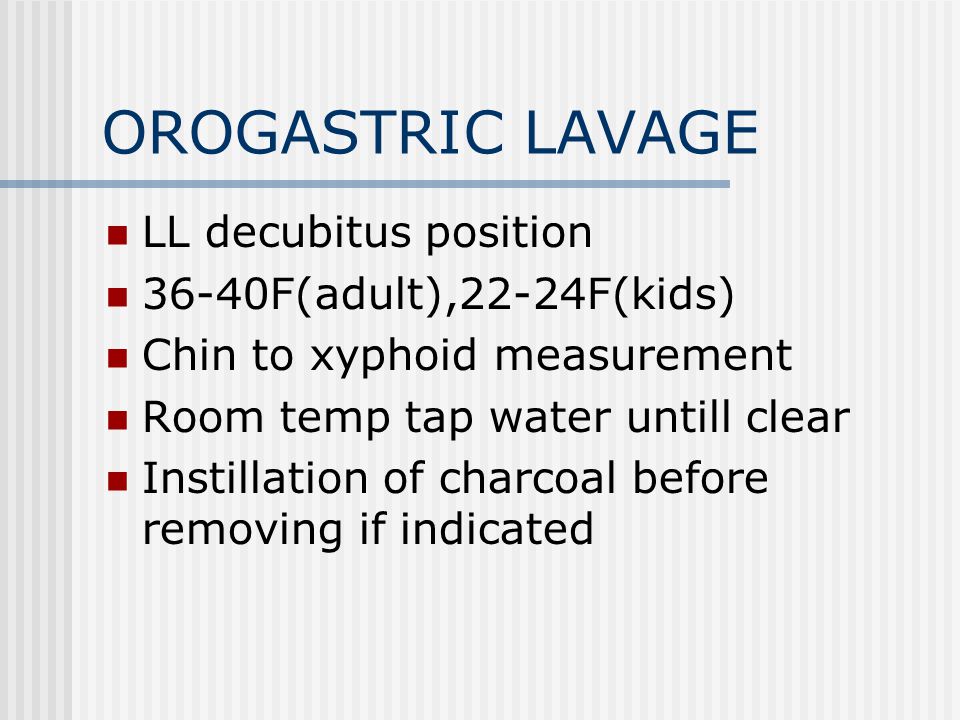 OROGASTRIC LAVAGE

- LL decubitus position
- 36-40F(adult),22-24F(kids)
- Chin to xyphoid measurement
- Room temp tap water untill clear
- Instillation of charcoal before removing if indicated